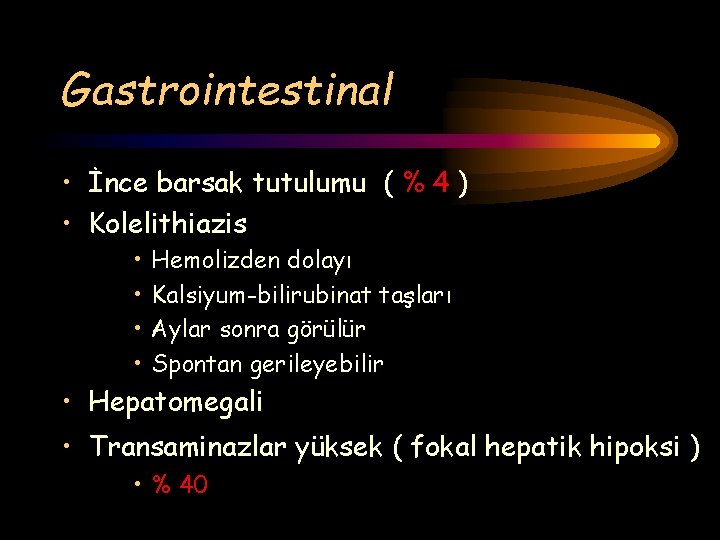 Gastrointestinal

• İnce barsak tutulumu ( % 4 )
• Kolelithiazis
  • Hemolizden dolayı
  • Kalsiyum-bilirubinat taşları
  • Aylar sonra görülür
  • Spontan gerileyebilir
• Hepatomegali
• Transaminazlar yüksek ( fokal hepatik hipoksi )
  • % 40